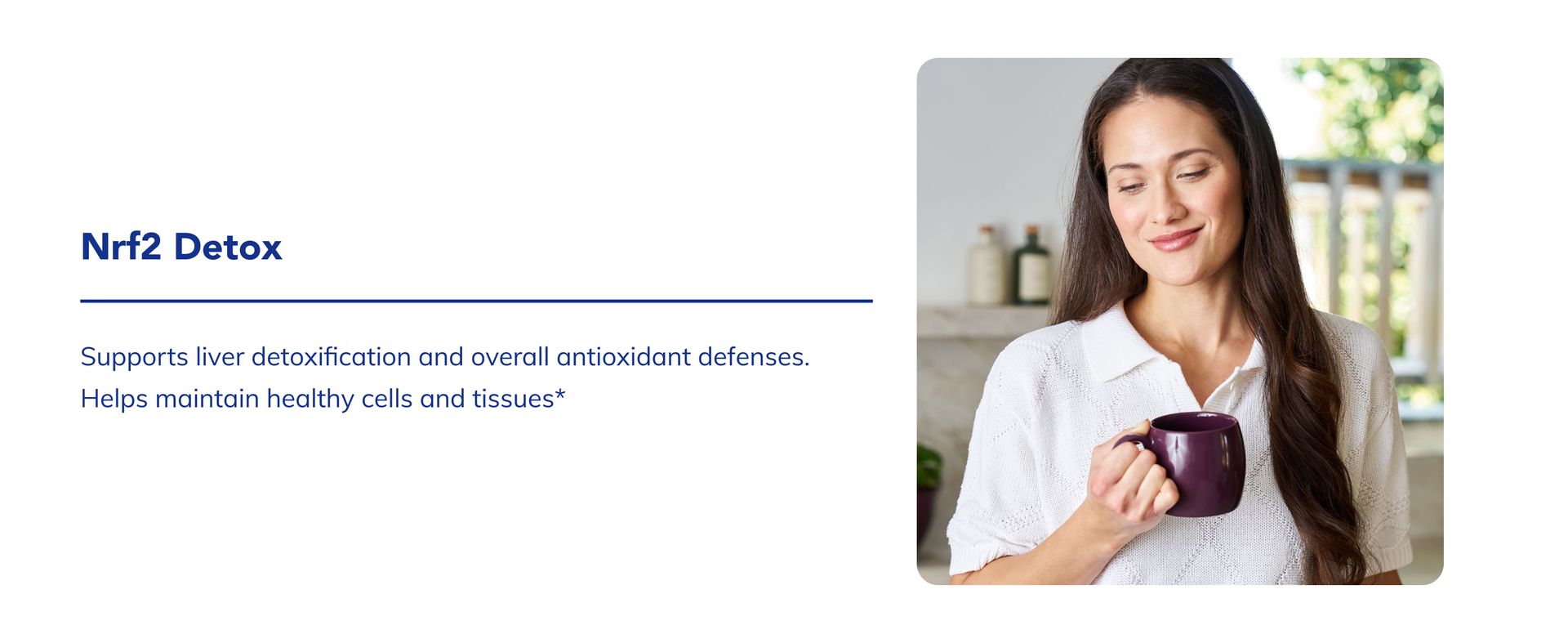 Nrf2 Detox

Supports liver detoxification and overall antioxidant defenses. Helps maintain healthy cells and tissues*